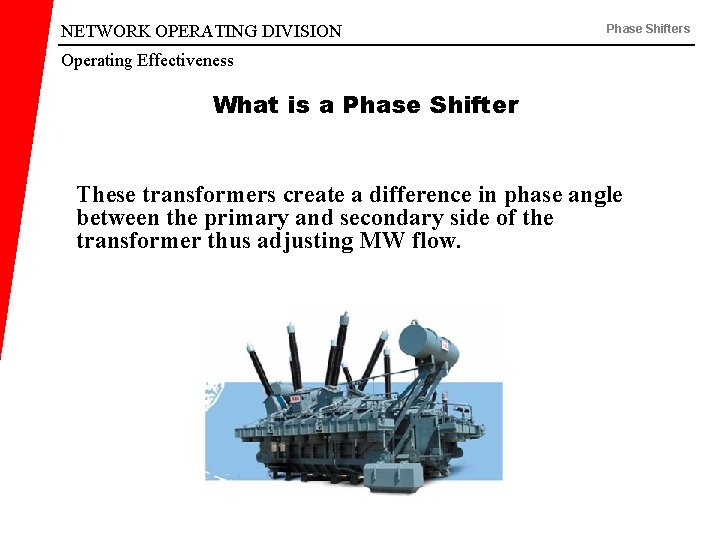 NETWORK OPERATING DIVISION

Phase Shifters

Operating Effectiveness

What is a Phase Shifter

These transformers create a difference in phase angle between the primary and secondary side of the transformer thus adjusting MW flow.